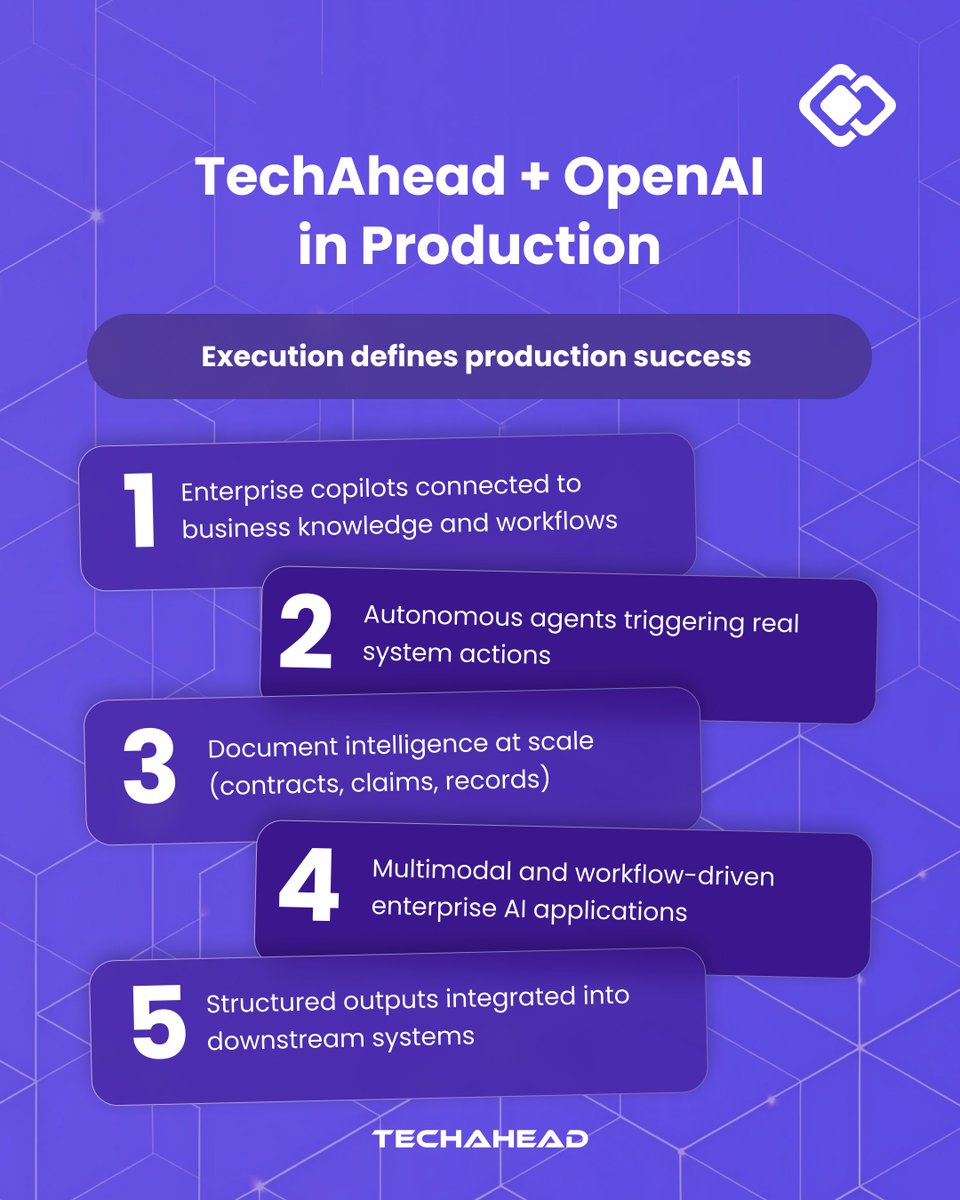 TechAhead + OpenAI in Production

Execution defines production success

1 Enterprise copilots connected to business knowledge and workflows

2 Autonomous agents triggering real system actions

3 Document intelligence at scale (contracts, claims, records)

4 Multimodal and workflow-driven enterprise AI applications

5 Structured outputs integrated into downstream systems

TECHAHEAD